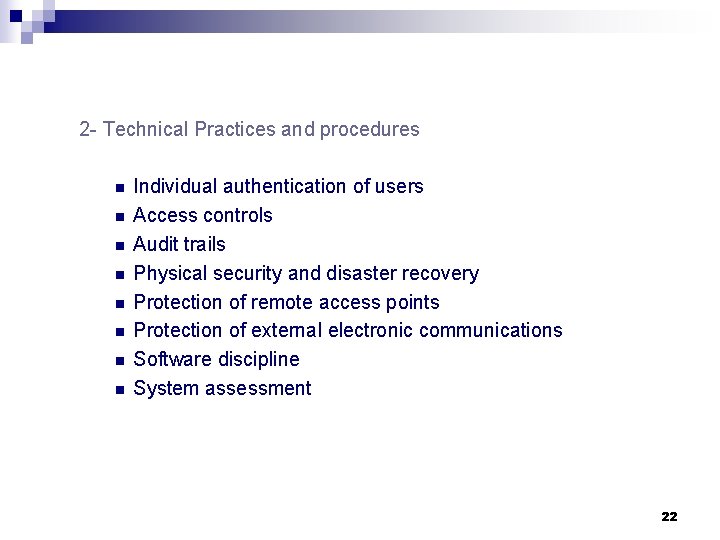 2- Technical Practices and procedures

- Individual authentication of users
- Access controls
- Audit trails
- Physical security and disaster recovery
- Protection of remote access points
- Protection of external electronic communications
- Software discipline
- System assessment

22